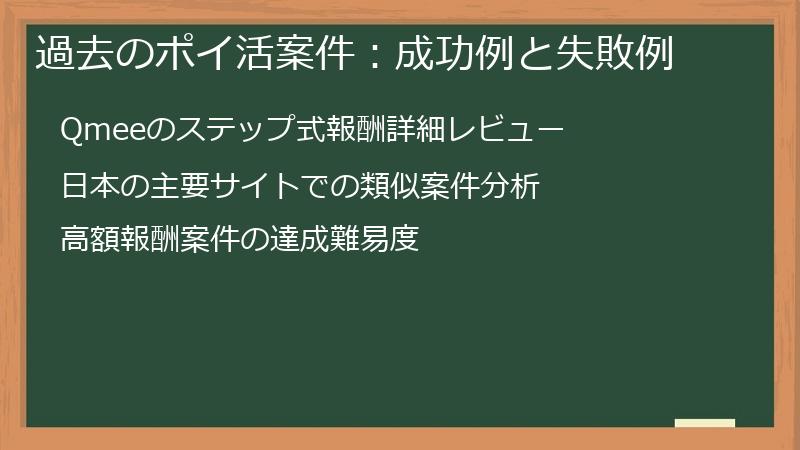 過去のポイ活案件：成功例と失敗例

Qmeeのステップ式報酬詳細レビュー

日本の主要サイトでの類似案件分析

高額報酬案件の達成難易度